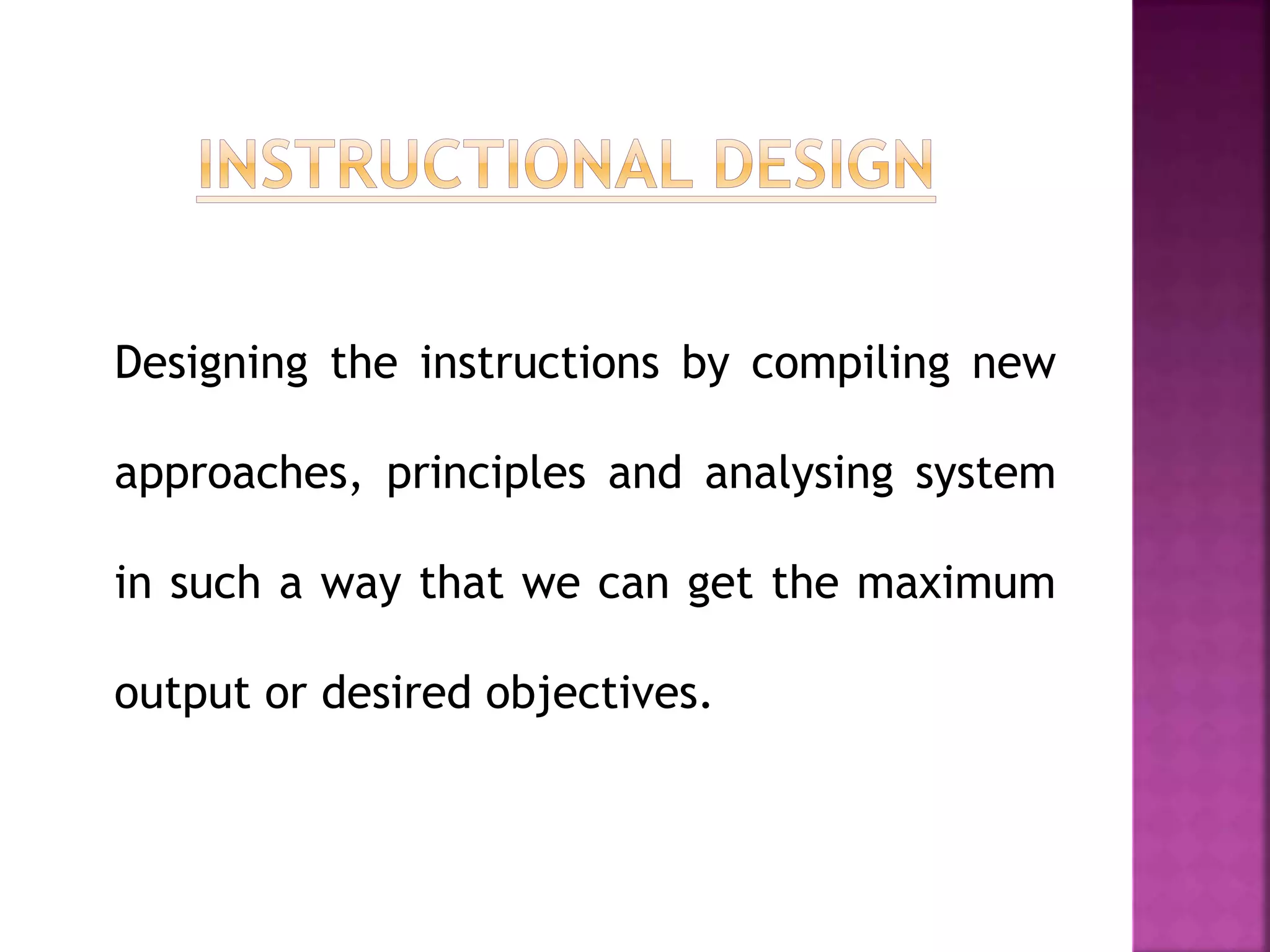 INSTRUCTIONAL DESIGN

Designing the instructions by compiling new approaches, principles and analysing system in such a way that we can get the maximum output or desired objectives.